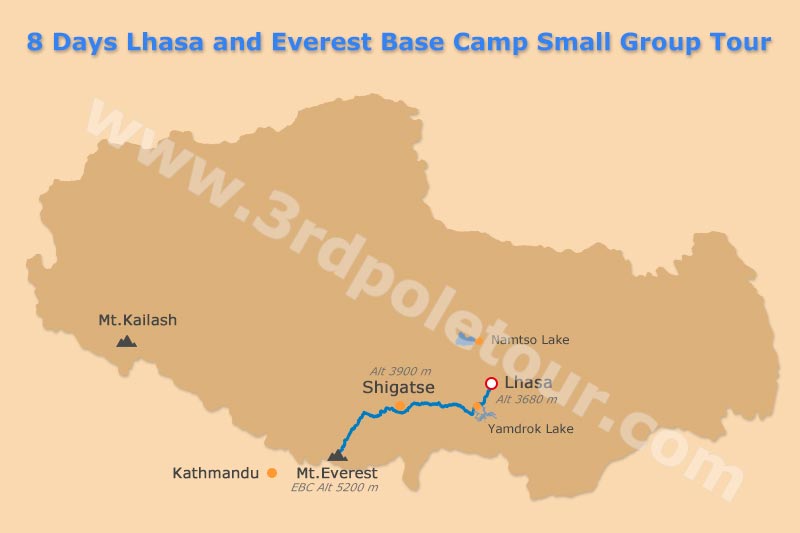 8 Days Lhasa and Everest Base Camp Small Group Tour

www.3rdpoletour.com

Mt.Kailash

Namtso Lake

Alt 3900 m

Shigatse

Lhasa

Alt 3680 m

Yamdrok Lake

Kathmandu

Mt.Everest

EBC Alt 5200 m